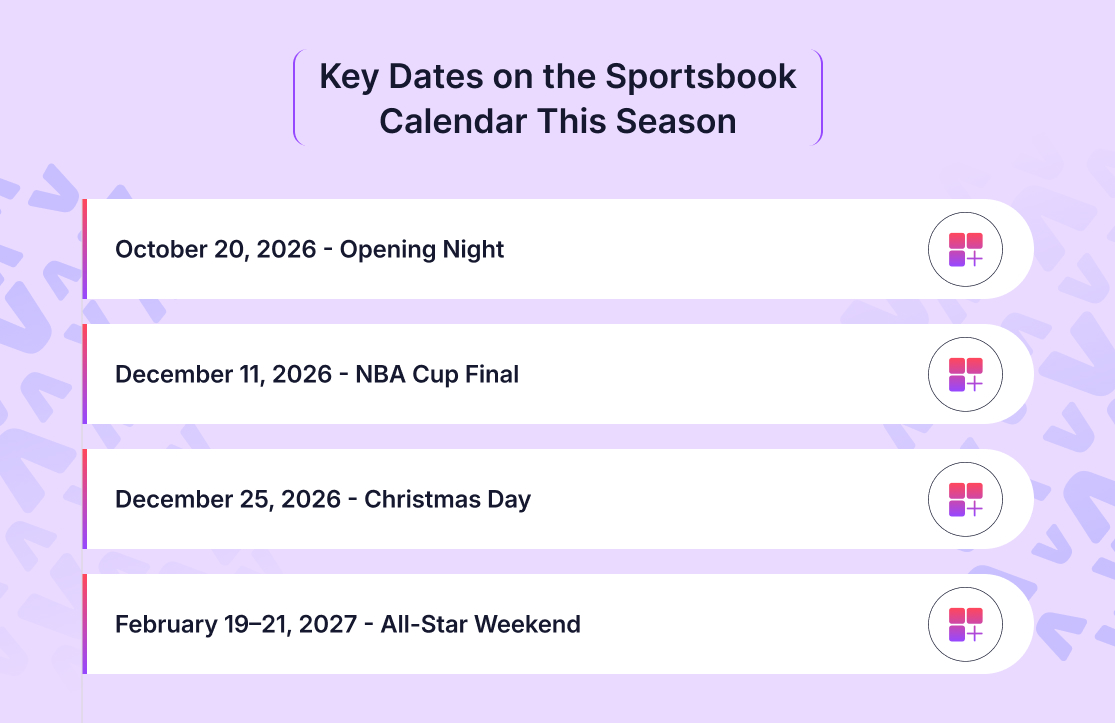 Key Dates on the Sportsbook Calendar This Season

October 20, 2026 - Opening Night

December 11, 2026 - NBA Cup Final

December 25, 2026 - Christmas Day

February 19–21, 2027 - All-Star Weekend